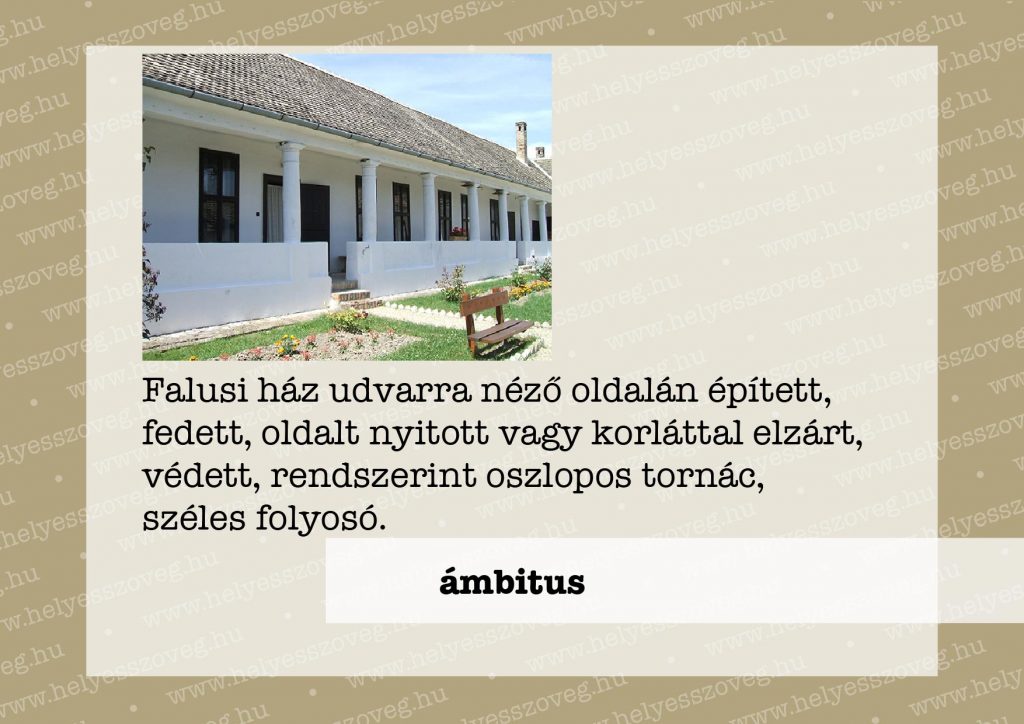 Falusi ház udvarra néző oldalán épített, fedett, oldalt nyitott vagy korláttal elzárt, védett, rendszerint oszlopos tornác, széles folyosó.

ámbitus

www.helyesszoveg.hu